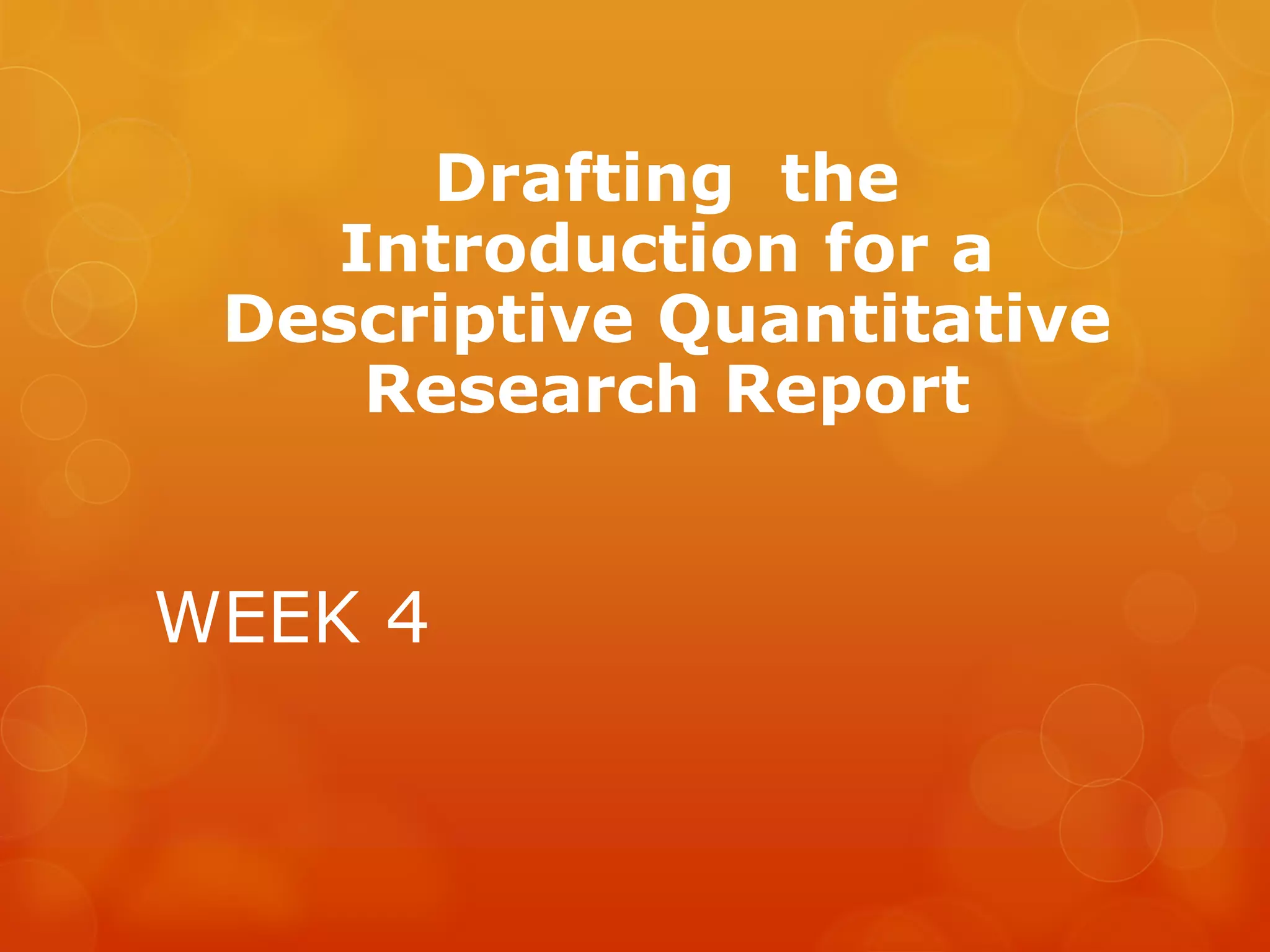 Drafting the Introduction for a Descriptive Quantitative Research Report

WEEK 4